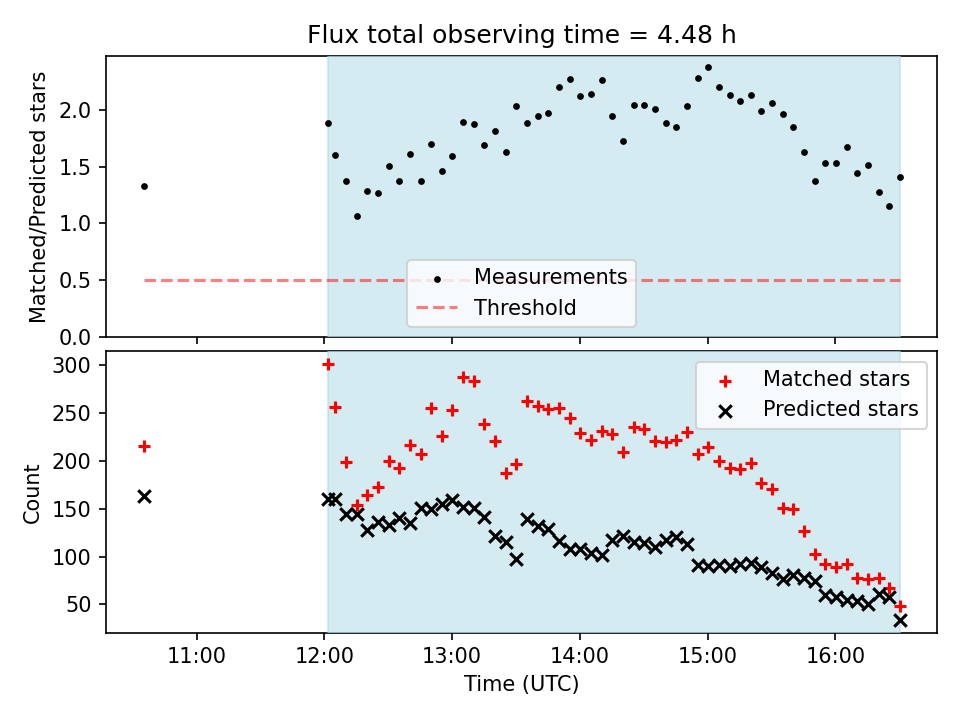 Flux total observing time = 4.48 h

Matched/Predicted stars

2.0
1.5
1.0
0.5
0.0

Measurements
Threshold

Count

300
250
200
150
100
50

Matched stars
Predicted stars

11:00
12:00
13:00
14:00
15:00
16:00

Time (UTC)